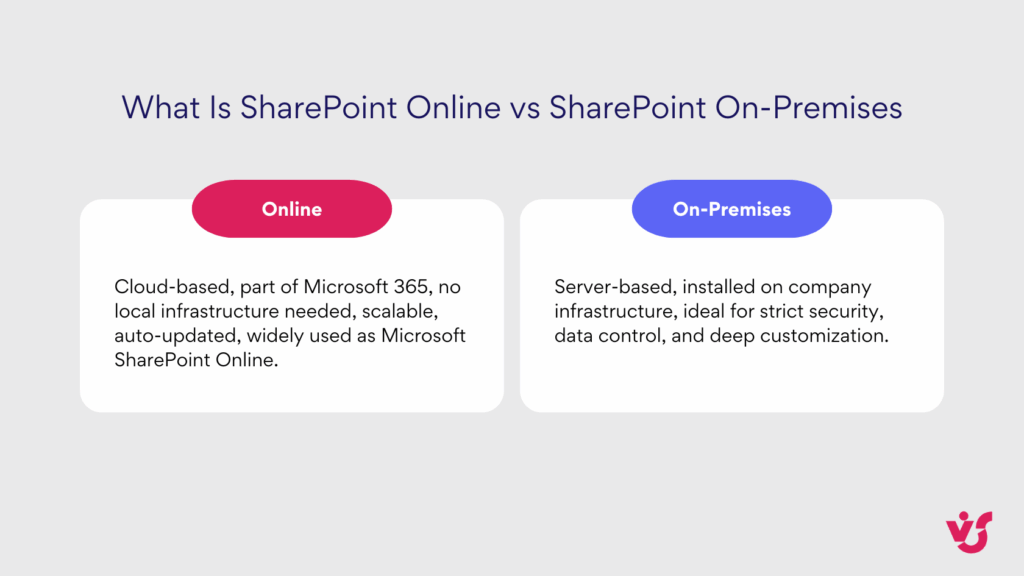 What Is SharePoint Online vs SharePoint On-Premises

Online

Cloud-based, part of Microsoft 365, no local infrastructure needed, scalable, auto-updated, widely used as Microsoft SharePoint Online.

On-Premises

Server-based, installed on company infrastructure, ideal for strict security, data control, and deep customization.